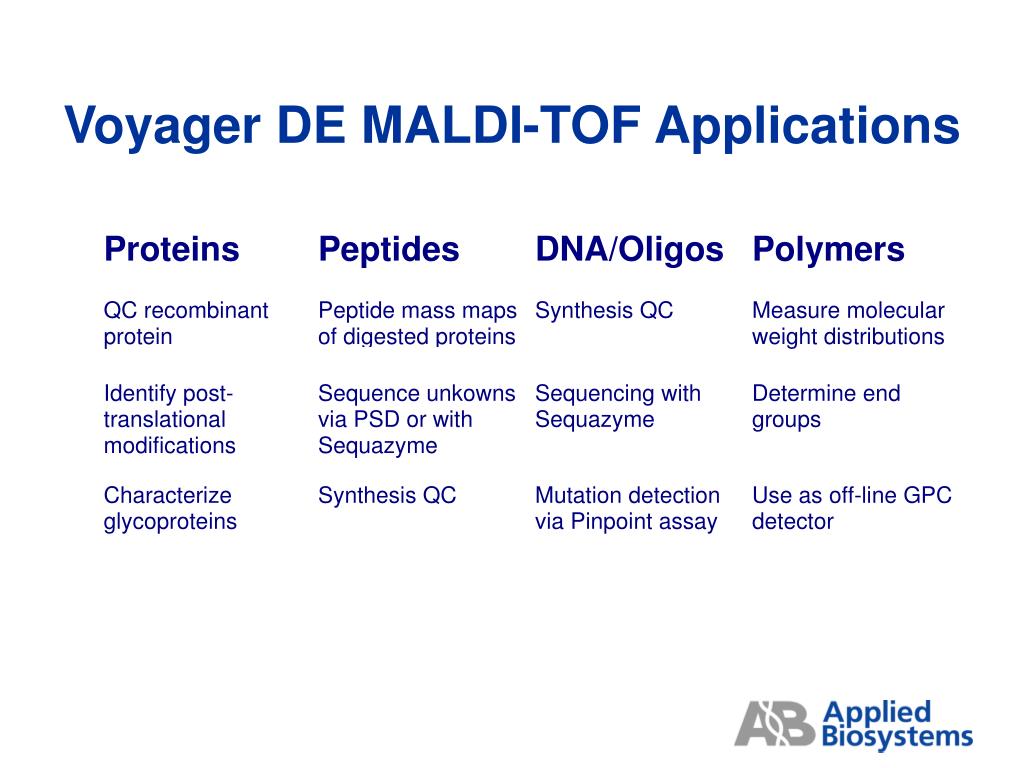 Voyager DE MALDI-TOF Applications

| Proteins | Peptides | DNA/Oligos | Polymers |
|---|---|---|---|
| QC recombinant protein | Peptide mass maps of digested proteins | Synthesis QC | Measure molecular weight distributions |
| Identify post-translational modifications | Sequence unkowns via PSD or with Sequazyme | Sequencing with Sequazyme | Determine end groups |
| Characterize glycoproteins | Synthesis QC | Mutation detection via Pinpoint assay | Use as off-line GPC detector |

AB Applied Biosystems